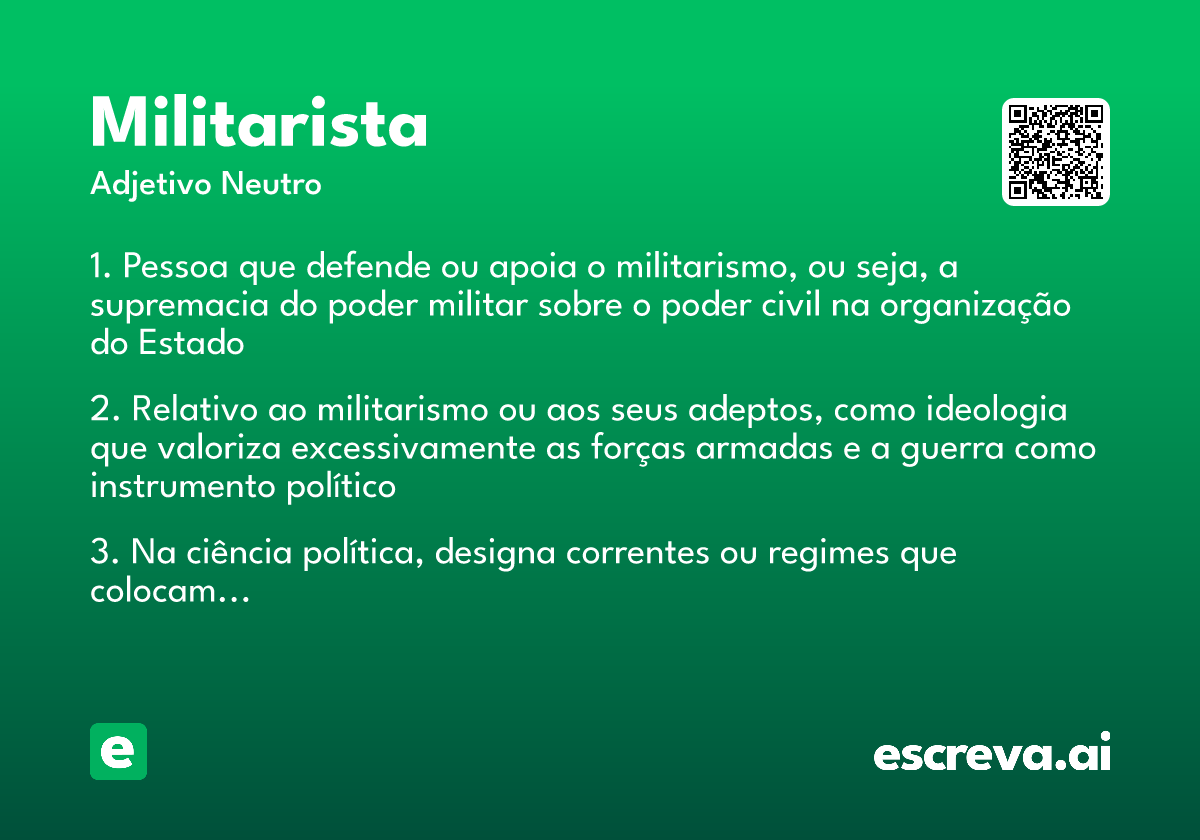 Militarista
Adjetivo Neutro

1. Pessoa que defende ou apoia o militarismo, ou seja, a supremacia do poder militar sobre o poder civil na organização do Estado

2. Relativo ao militarismo ou aos seus adeptos, como ideologia que valoriza excessivamente as forças armadas e a guerra como instrumento político

3. Na ciência política, designa correntes ou regimes que colocam…

e

escreva.ai